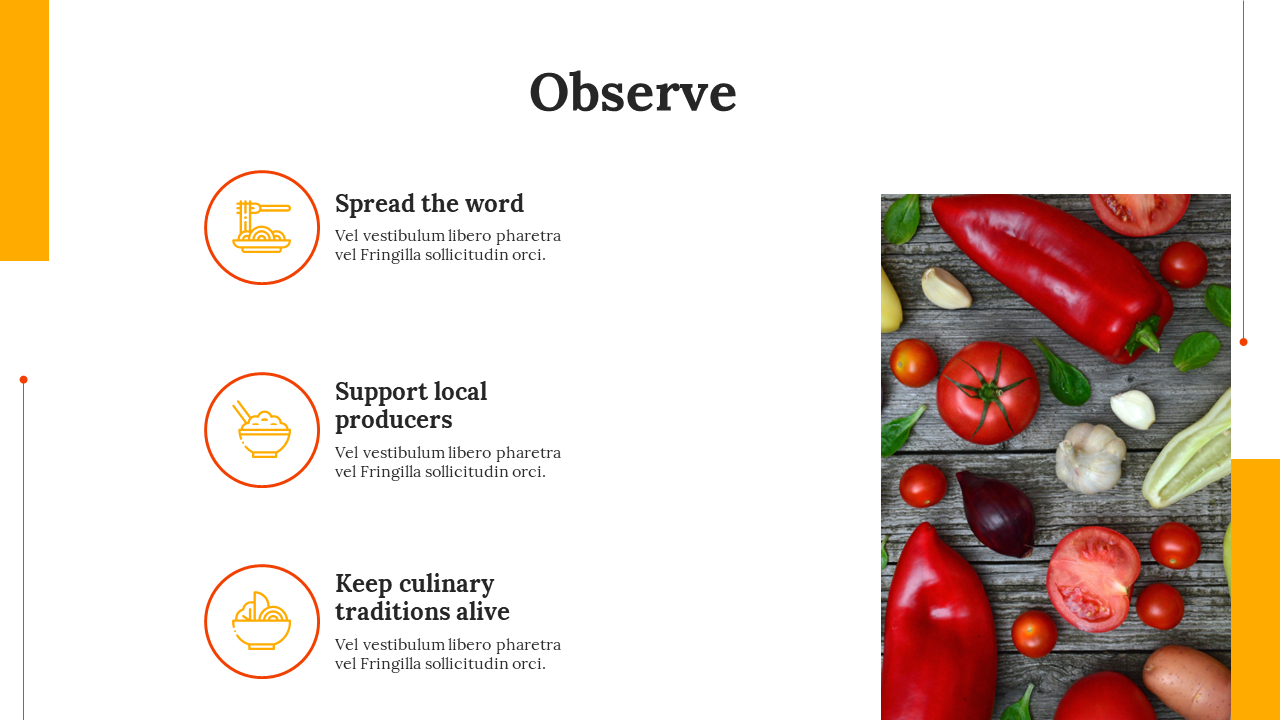 Observe

Spread the word

Vel vestibulum libero pharetra vel Fringilla sollicitudin orci.

Support local producers

Vel vestibulum libero pharetra vel Fringilla sollicitudin orci.

Keep culinary traditions alive

Vel vestibulum libero pharetra vel Fringilla sollicitudin orci.